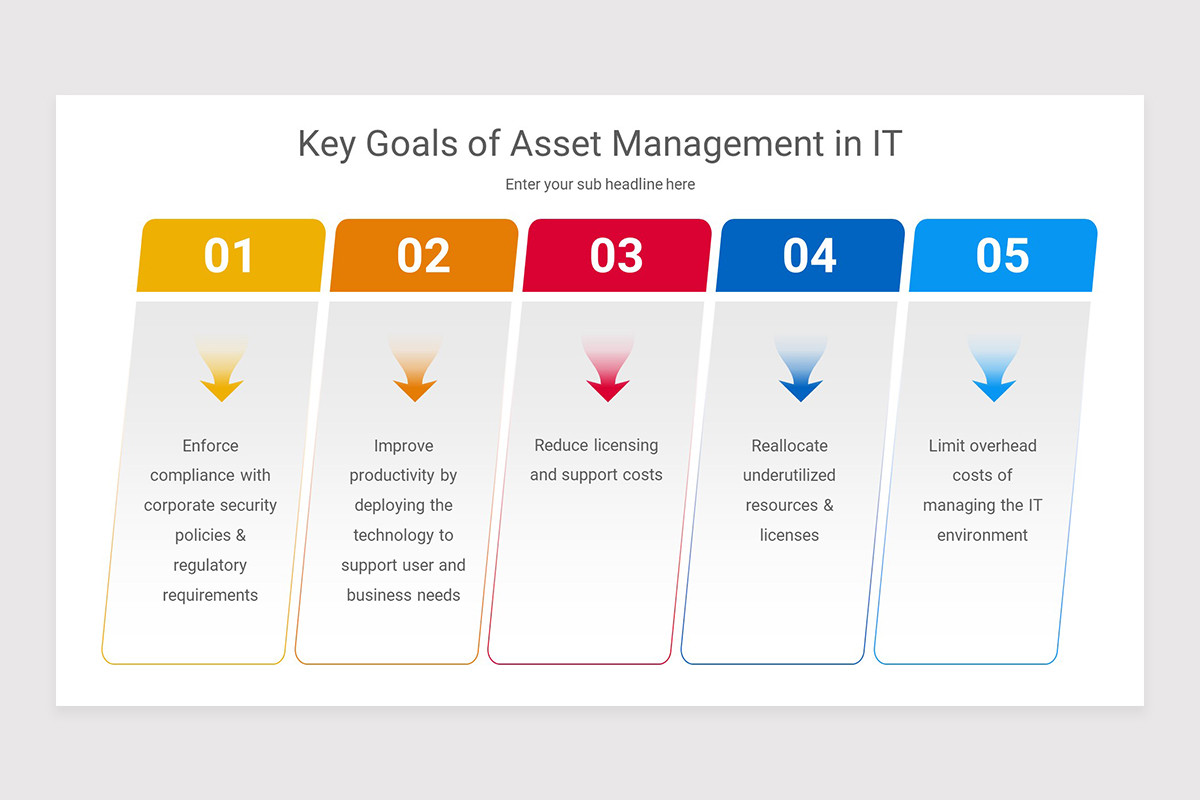 Key Goals of Asset Management in IT

Enter your sub headline here

01

Enforce compliance with corporate security policies & regulatory requirements

02

Improve productivity by deploying the technology to support user and business needs

03

Reduce licensing and support costs

04

Reallocate underutilized resources & licenses

05

Limit overhead costs of managing the IT environment